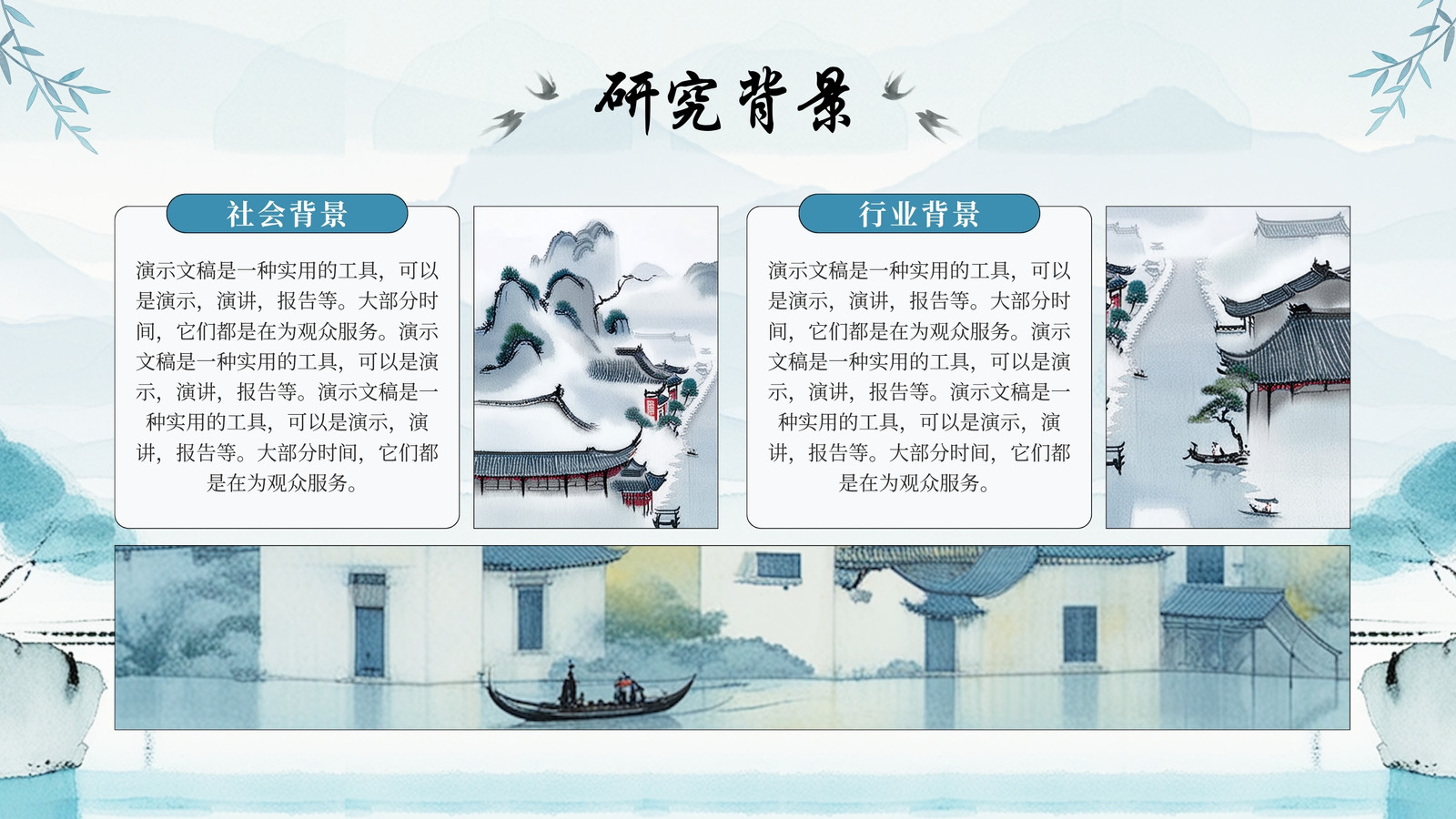 研究背景

社会背景

演示文稿是一种实用的工具，可以是演示，演讲，报告等。大部分时间，它们都是在为观众服务。演示文稿是一种实用的工具，可以是演示，演讲，报告等。演示文稿是一种实用的工具，可以是演示，演讲，报告等。大部分时间，它们都是在为观众服务。

行业背景

演示文稿是一种实用的工具，可以是演示，演讲，报告等。大部分时间，它们都是在为观众服务。演示文稿是一种实用的工具，可以是演示，演讲，报告等。演示文稿是一种实用的工具，可以是演示，演讲，报告等。大部分时间，它们都是在为观众服务。